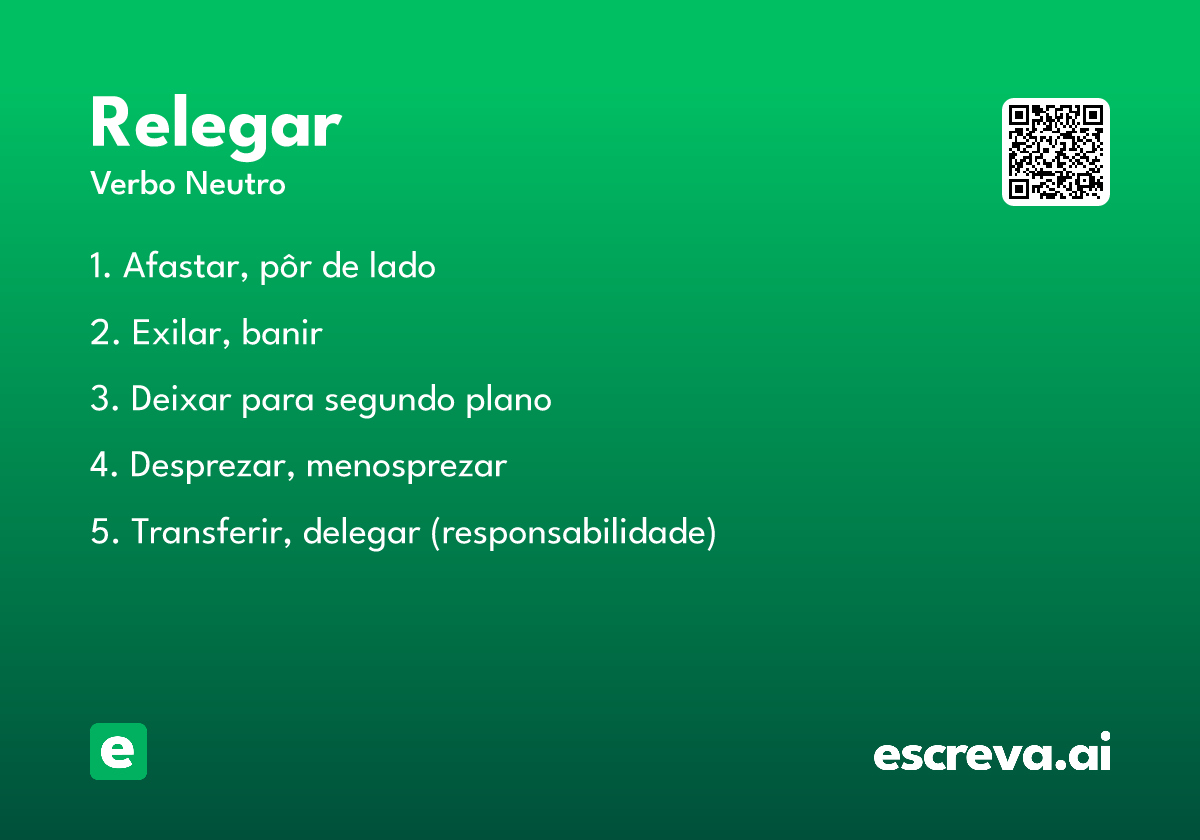 Relegar
Verbo Neutro

1. Afastar, pôr de lado

2. Exilar, banir

3. Deixar para segundo plano

4. Desprezar, menosprezar

5. Transferir, delegar (responsabilidade)

e

escreva.ai